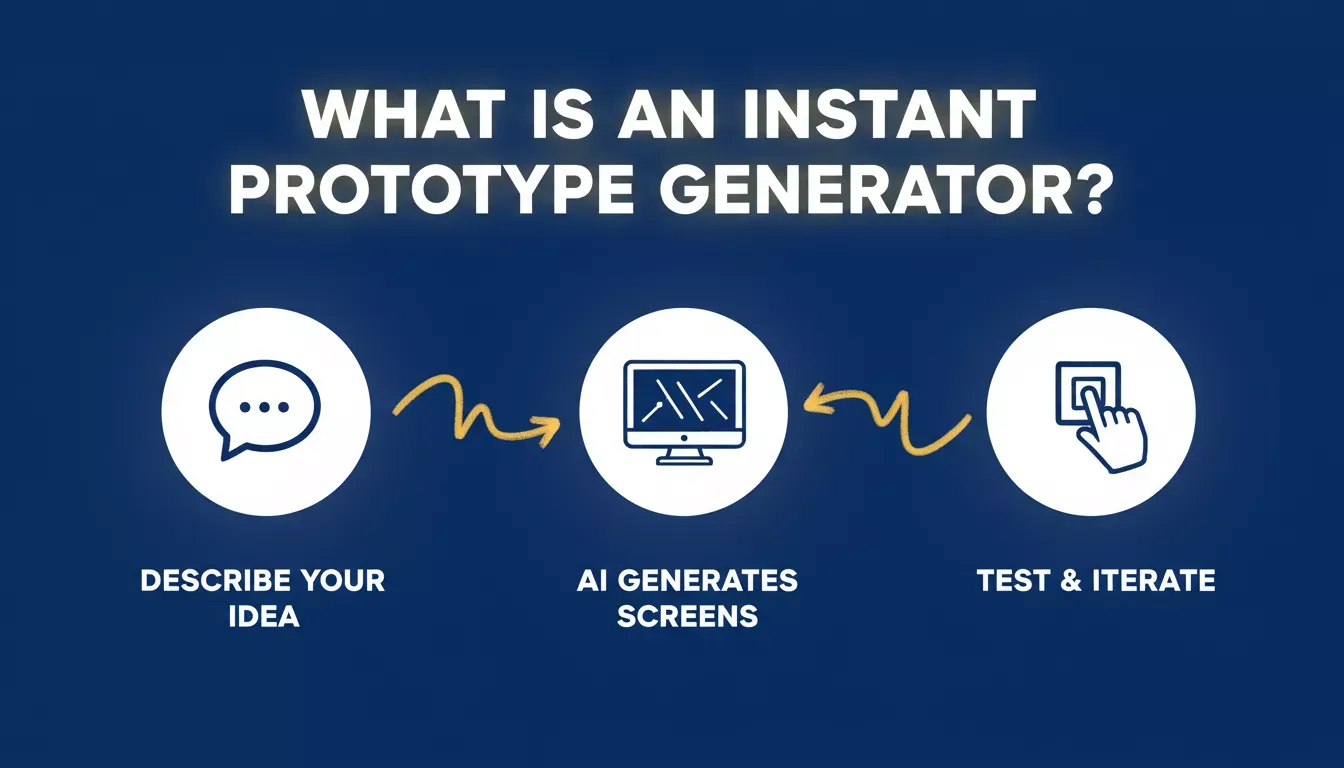 WHAT IS AN INSTANT PROTOTYPE GENERATOR?

DESCRIBE YOUR IDEA

AI GENERATES SCREENS

TEST & ITERATE